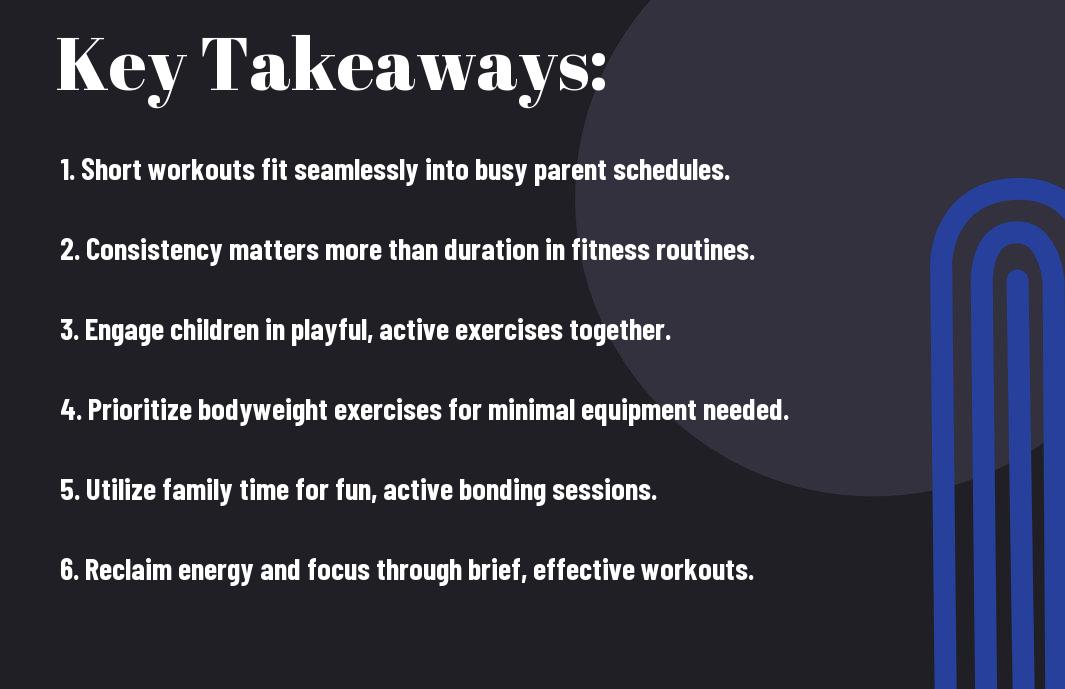 Key Takeaways:

1. Short workouts fit seamlessly into busy parent schedules.

2. Consistency matters more than duration in fitness routines.

3. Engage children in playful, active exercises together.

4. Prioritize bodyweight exercises for minimal equipment needed.

5. Utilize family time for fun, active bonding sessions.

6. Reclaim energy and focus through brief, effective workouts.